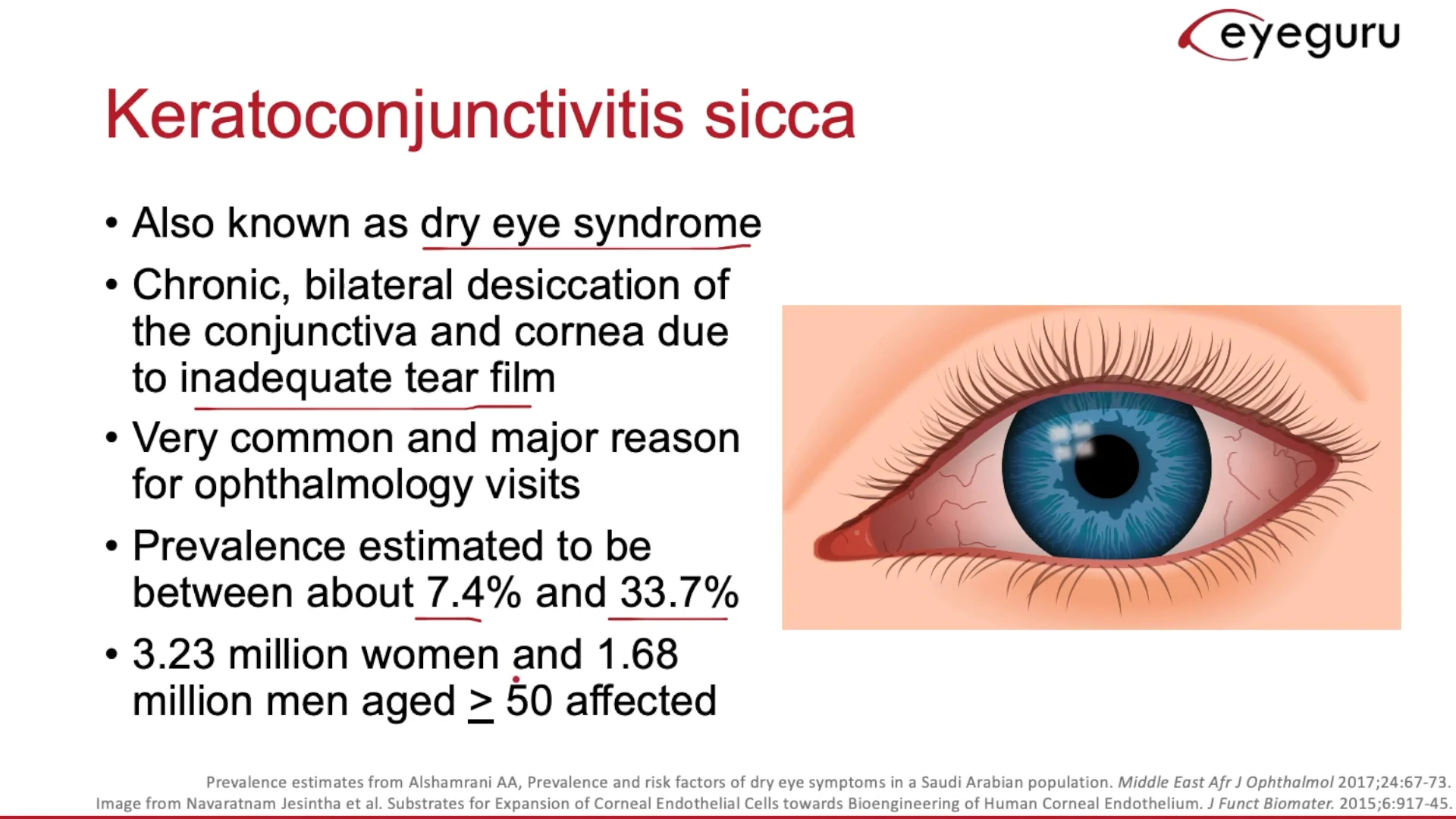 eyeguru

Keratoconjunctivitis sicca

• Also known as dry eye syndrome
• Chronic, bilateral desiccation of the conjunctiva and cornea due to inadequate tear film
• Very common and major reason for ophthalmology visits
• Prevalence estimated to be between about 7.4% and 33.7%
• 3.23 million women and 1.68 million men aged $\geq$ 50 affected

Prevalence estimates from Alshamrani AA, Prevalence and risk factors of dry eye symptoms in a Saudi Arabian population. Middle East Afr J Ophthalmol 2017;24:67-73.
Image from Navaratnam Jesintha et al. Substrates for Expansion of Corneal Endothelial Cells towards Bioengineering of Human Corneal Endothelium. J Funct Biomater. 2015;6:917-45.